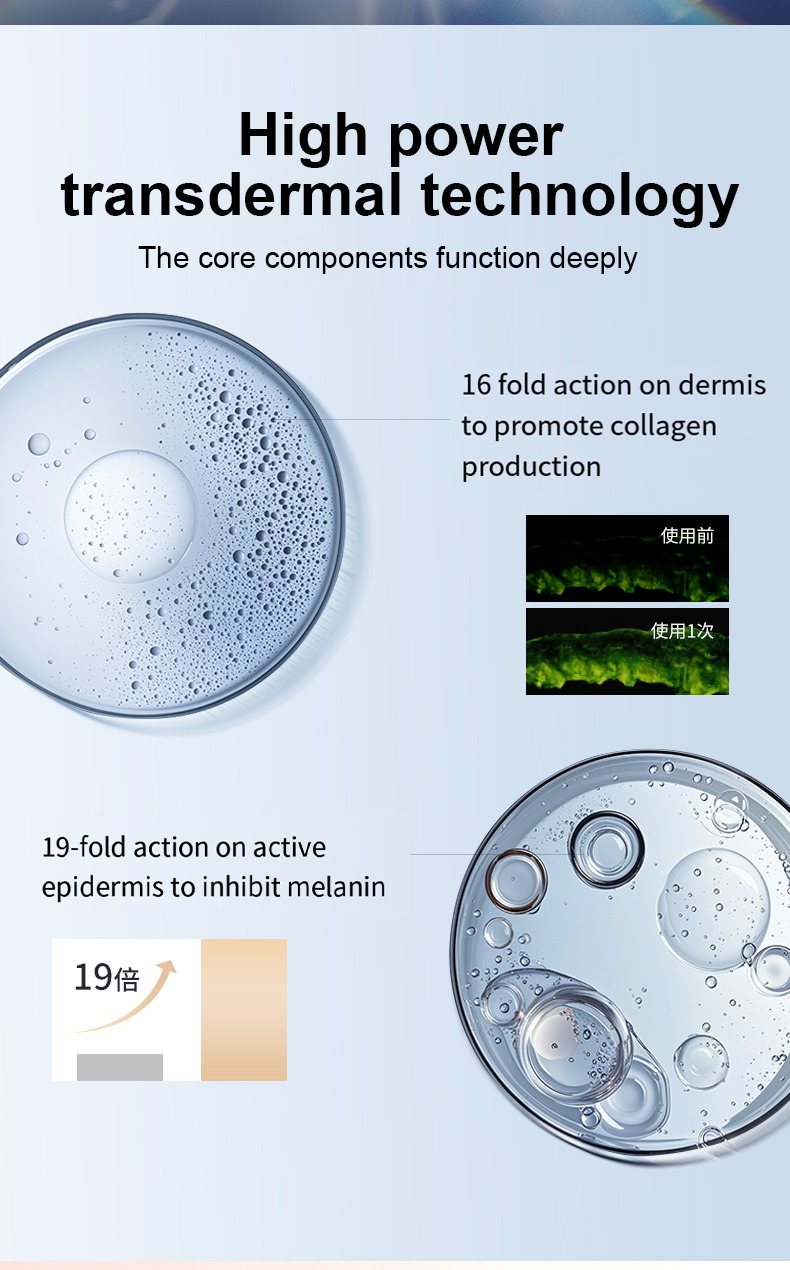 High power transdermal technology

The core components function deeply

16 fold action on dermis to promote collagen production

使用前

使用1次

19-fold action on active epidermis to inhibit melanin

19倍